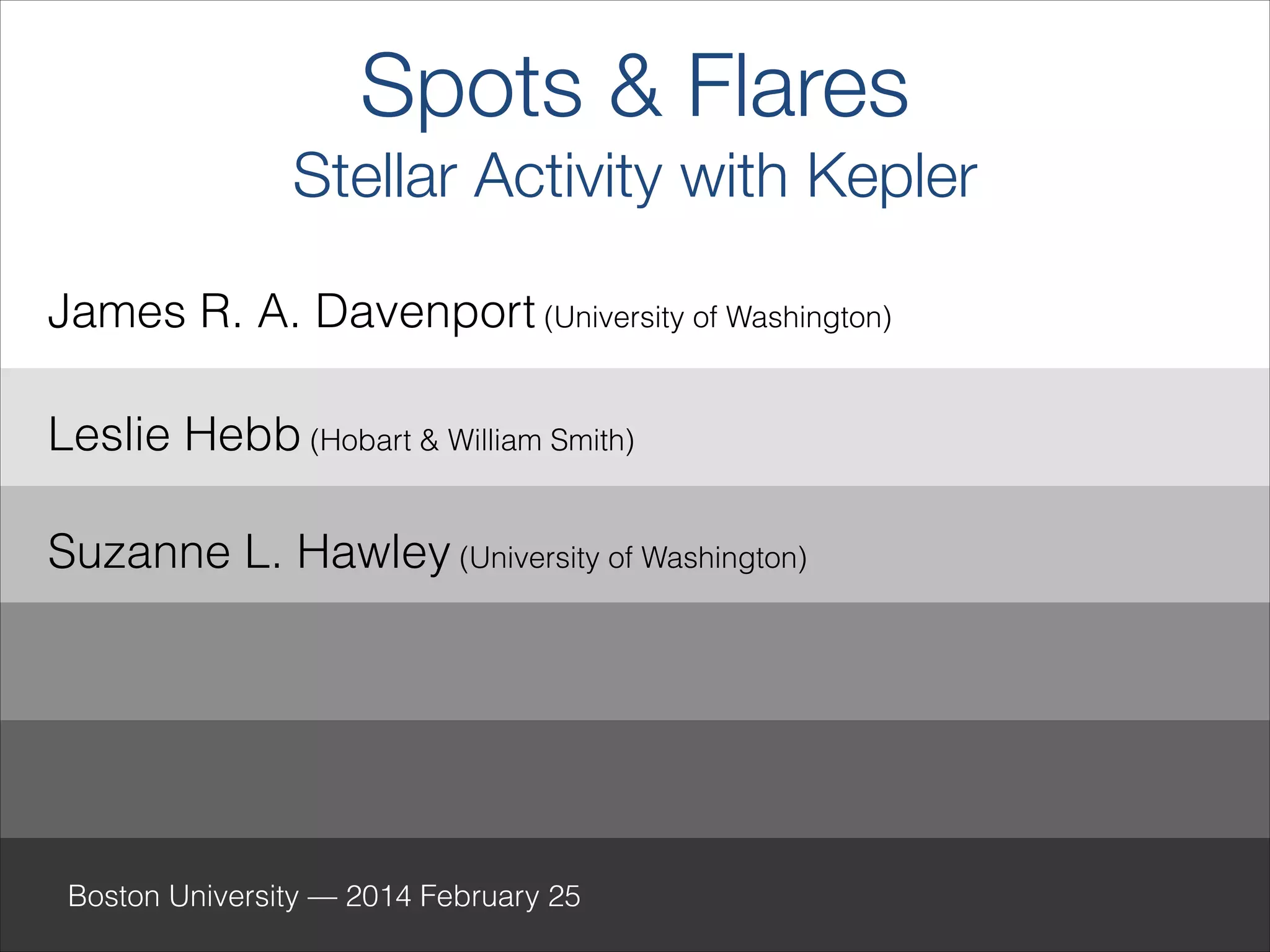 Spots & Flares
Stellar Activity with Kepler

James R. A. Davenport (University of Washington)

Leslie Hebb (Hobart & William Smith)

Suzanne L. Hawley (University of Washington)

Boston University — 2014 February 25